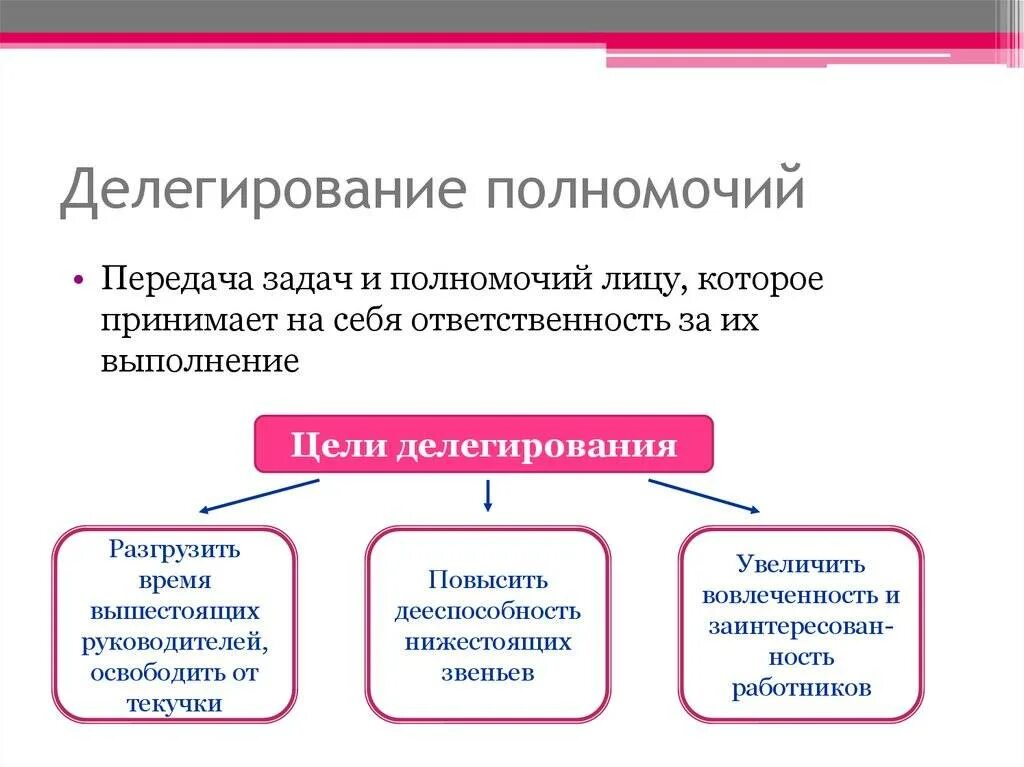 Делегирование полномочий

• Передача задач и полномочий лицу, которое принимает на себя ответственность за их выполнение

Цели делегирования

Разгрузить время вышестоящих руководителей, освободить от текучки

Повысить дееспособность нижестоящих звеньев

Увеличить вовлеченность и заинтересованность работников